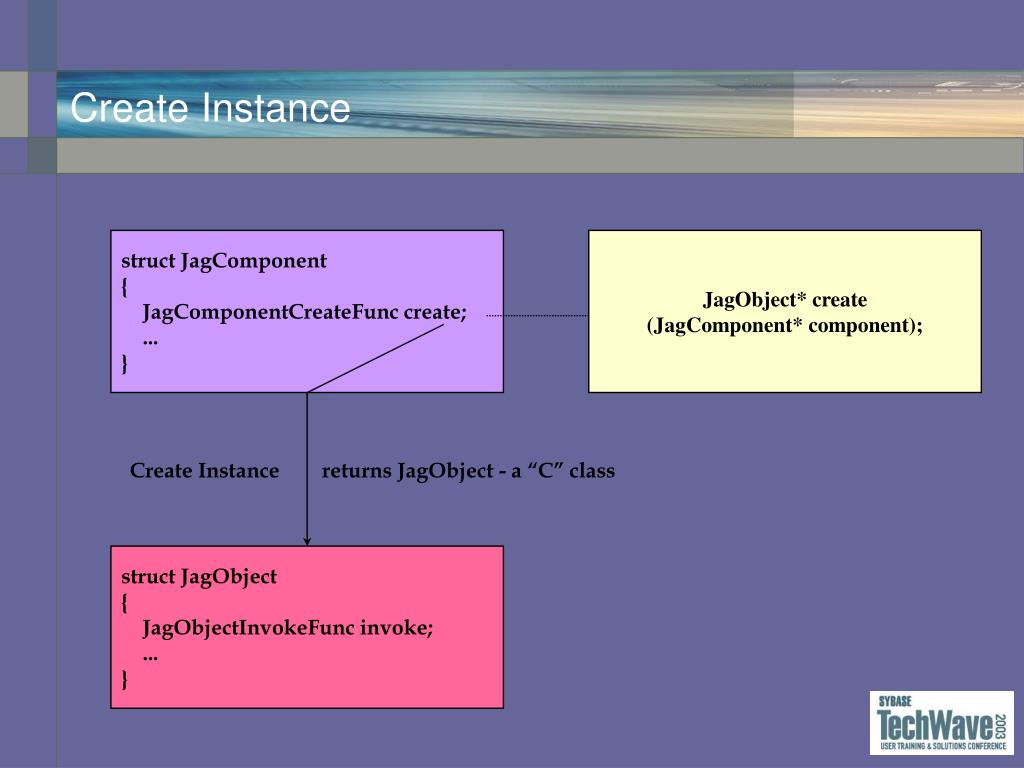 Create Instance

struct JagComponent
{
JagComponentCreateFunc create;
...
}

JagObject* create
(JagComponent* component);

Create Instance

returns JagObject - a “C” class

struct JagObject
{
JagObjectInvokeFunc invoke;
...
}

SYBASE
TechWave 2003
USER TRAINING & SOLUTIONS CONFERENCE